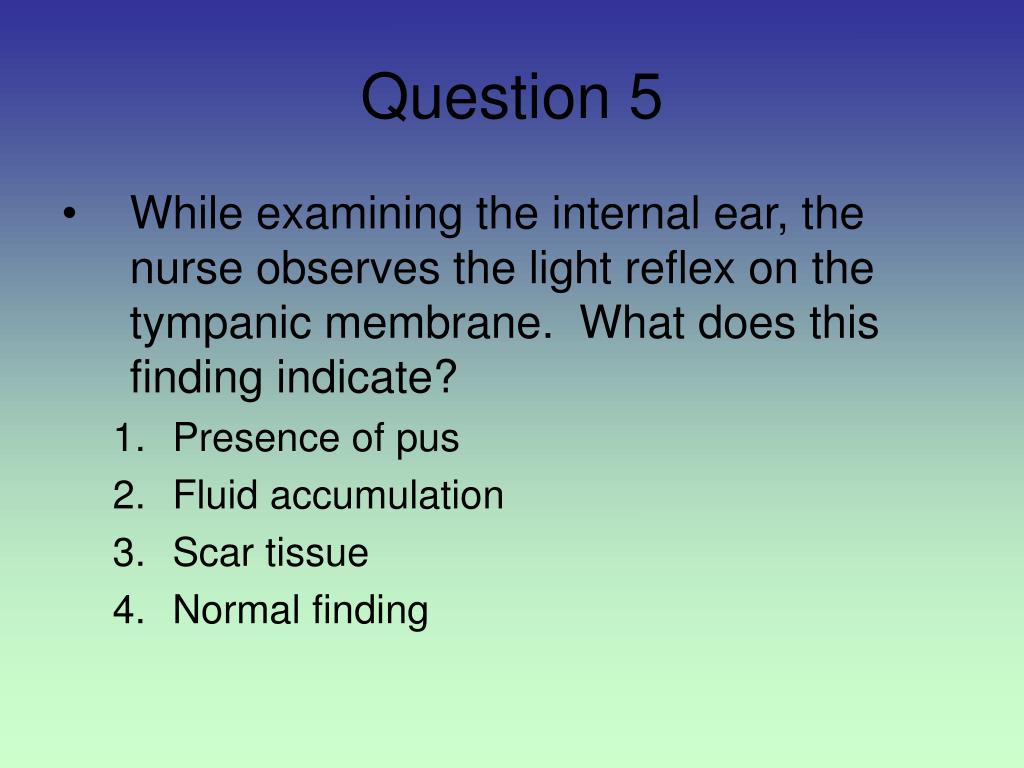 Question 5

• While examining the internal ear, the nurse observes the light reflex on the tympanic membrane. What does this finding indicate?

1. Presence of pus
2. Fluid accumulation
3. Scar tissue
4. Normal finding